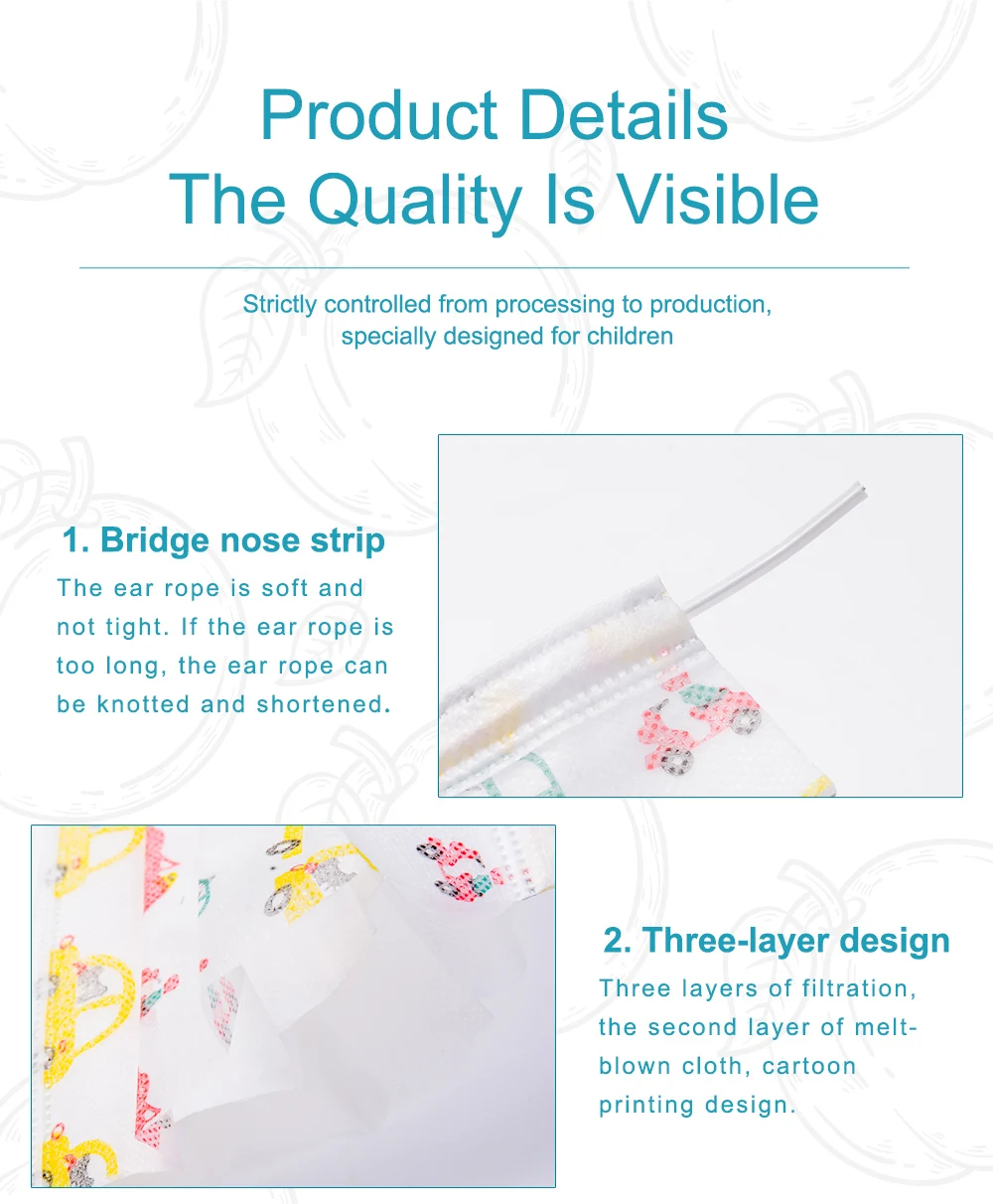 Product Details
The Quality Is Visible

Strictly controlled from processing to production, specially designed for children

1. Bridge nose strip
The ear rope is soft and not tight. If the ear rope is too long, the ear rope can be knotted and shortened.

2. Three-layer design
Three layers of filtration, the second layer of melt-blown cloth, cartoon printing design.